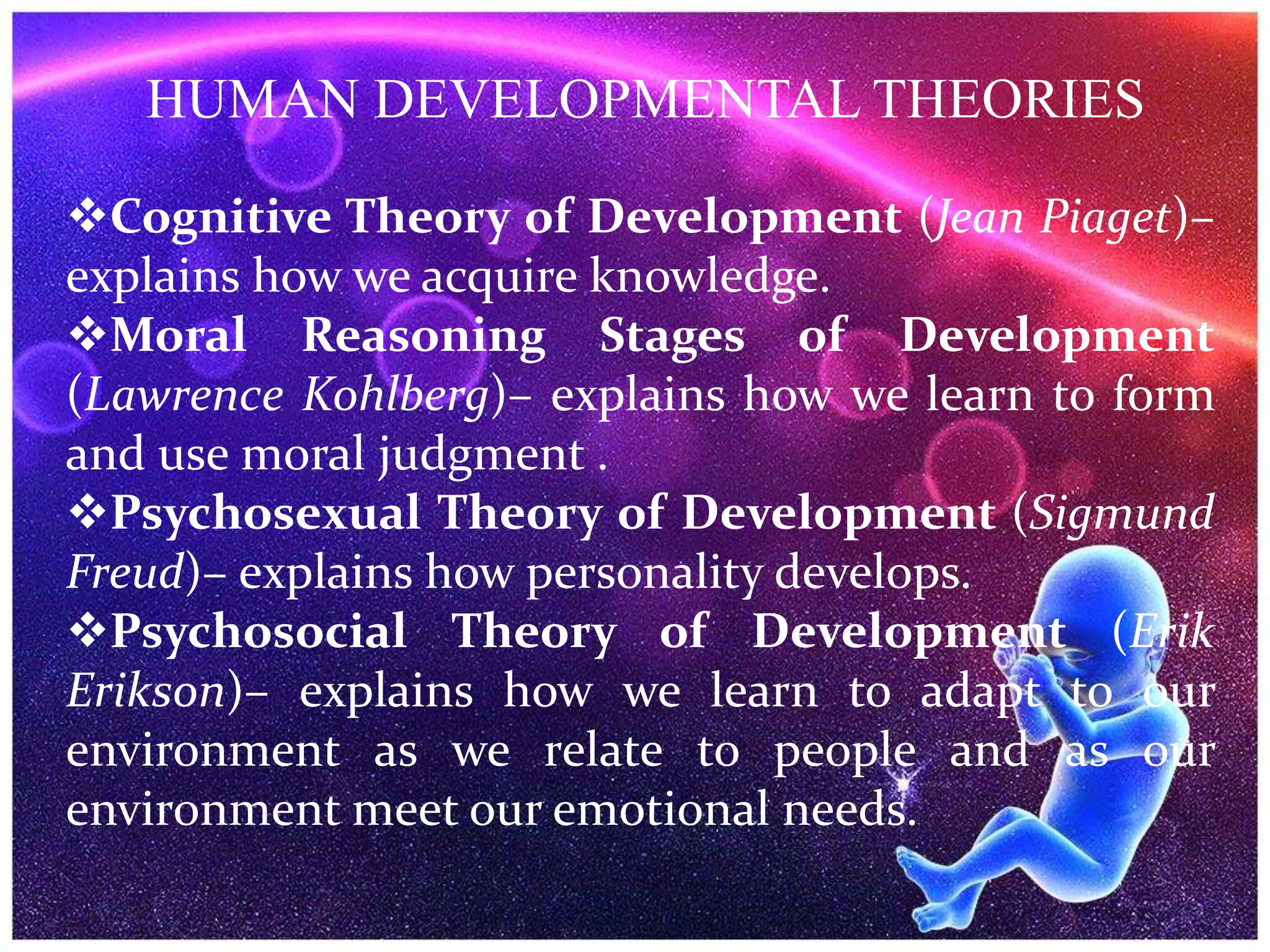 HUMAN DEVELOPMENTAL THEORIES

❖Cognitive Theory of Development (Jean Piaget)– explains how we acquire knowledge.
❖Moral Reasoning Stages of Development (Lawrence Kohlberg)– explains how we learn to form and use moral judgment .
❖Psychosexual Theory of Development (Sigmund Freud)– explains how personality develops.
❖Psychosocial Theory of Development (Erik Erikson)– explains how we learn to adapt to our environment as we relate to people and as our environment meet our emotional needs.